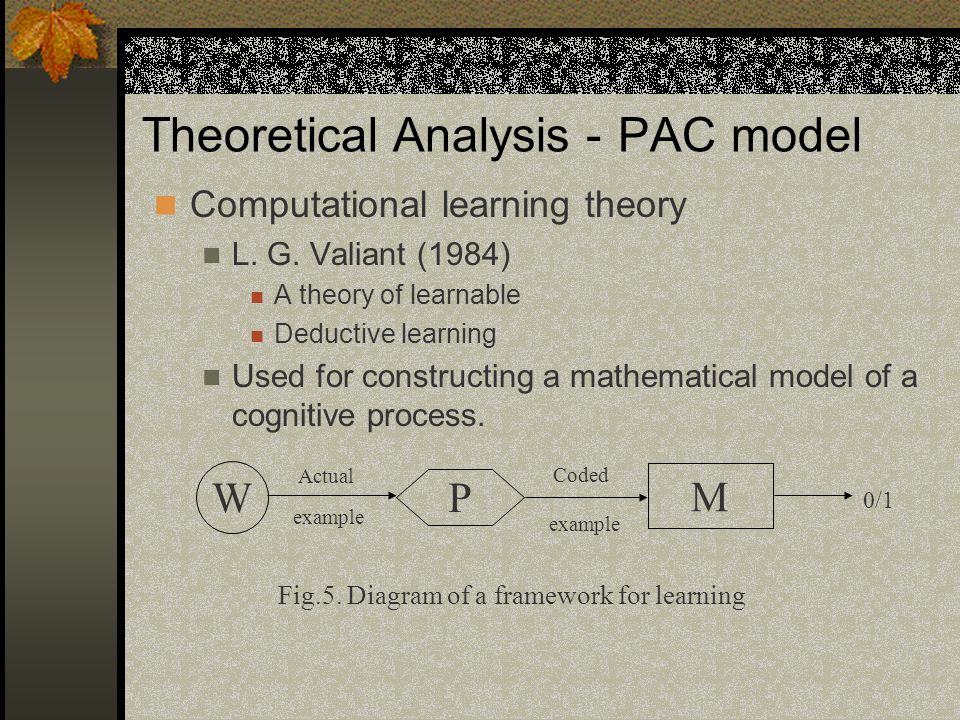 Theoretical Analysis - PAC model

Computational learning theory

L. G. Valiant (1984)

A theory of learnable

Deductive learning

Used for constructing a mathematical model of a cognitive process.

W

Actual example

P

Coded example

M

0/1

Fig.5. Diagram of a framework for learning